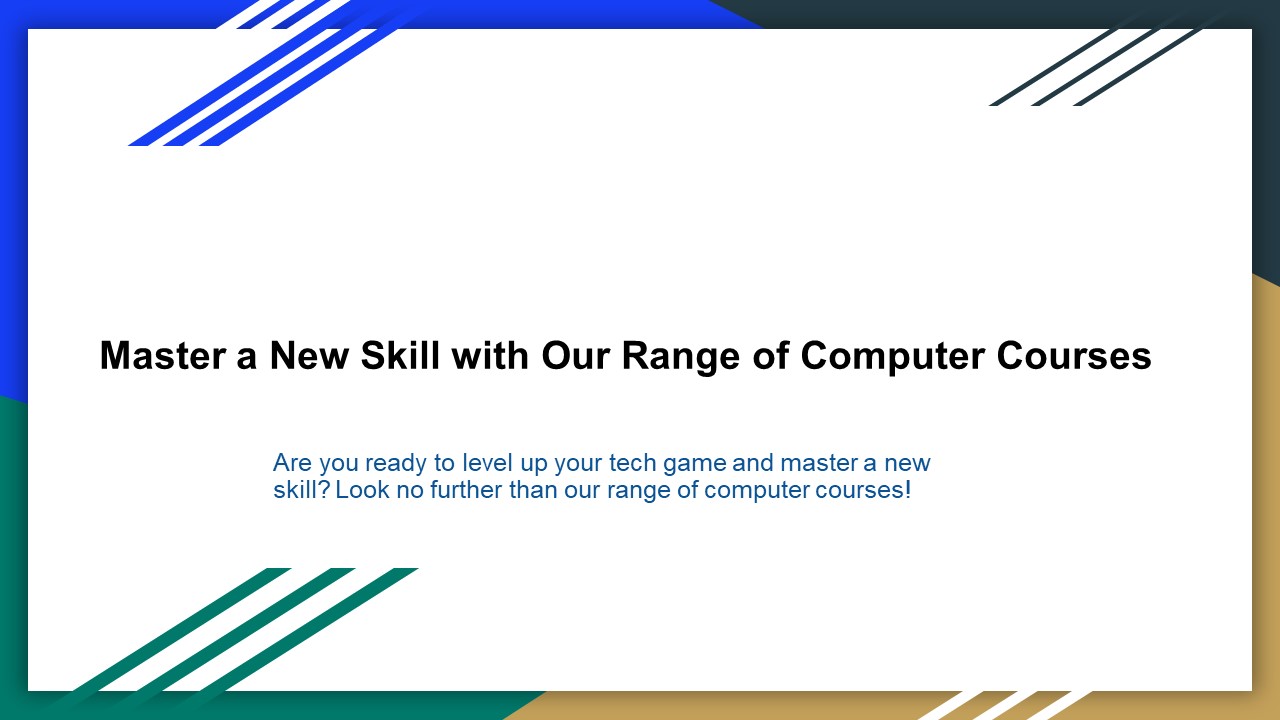 Master a New Skill with Our Range of Computer Courses

Are you ready to level up your tech game and master a new skill? Look no further than our range of computer courses!